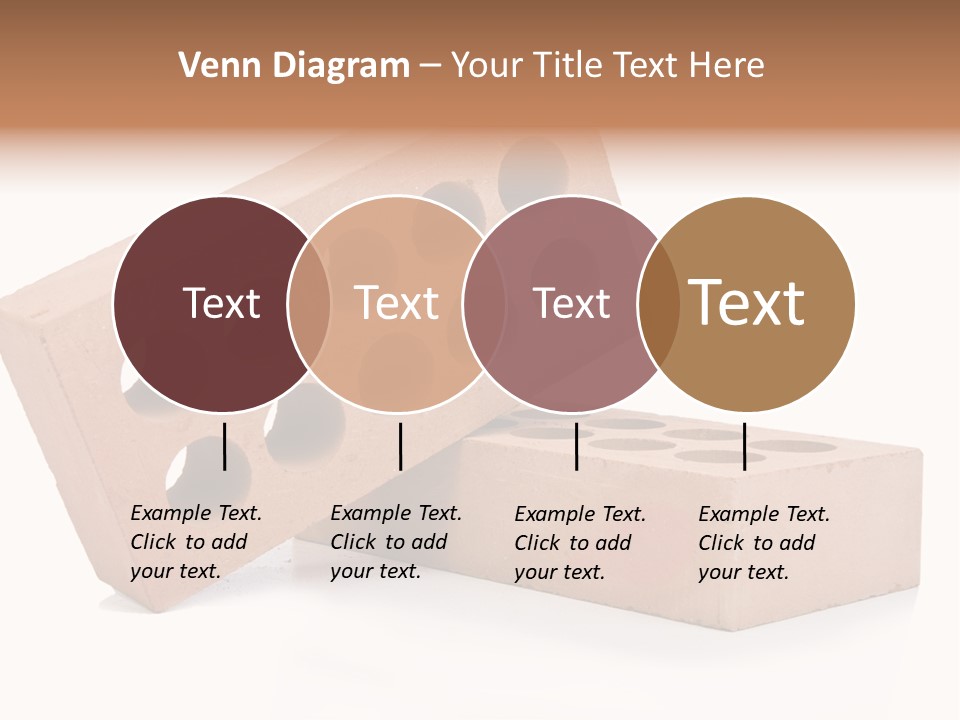 Venn Diagram – Your Title Text Here

Text

Text

Text

Text

Example Text. Click to add your text.

Example Text. Click to add your text.

Example Text. Click to add your text.

Example Text. Click to add your text.